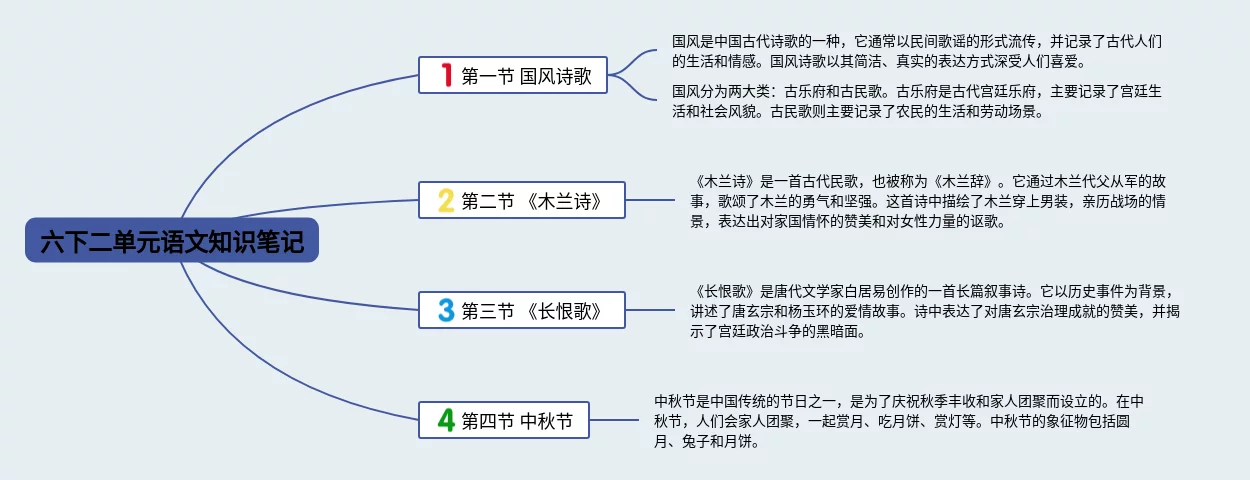 六下二单元语文知识笔记

1 第一节 国风诗歌

国风是中国古代诗歌的一种，它通常以民间歌谣的形式流传，并记录了古代人们的生活和情感。国风诗歌以其简洁、真实的表达方式深受人们喜爱。

国风分为两大类：古乐府和古民歌。古乐府是古代宫廷乐府，主要记录了宫廷生活和社会风貌。古民歌则主要记录了农民的生活和劳动场景。

2 第二节 《木兰诗》

《木兰诗》是一首古代民歌，也被称为《木兰辞》。它通过木兰代父从军的故事，歌颂了木兰的勇气和坚强。这首诗中描绘了木兰穿上男装，亲历战场的情景，表达出对家国情怀的赞美和对女性力量的讴歌。

3 第三节 《长恨歌》

《长恨歌》是唐代文学家白居易创作的一首长篇叙事诗。它以历史事件为背景，讲述了唐玄宗和杨玉环的爱情故事。诗中表达了对唐玄宗治理成就的赞美，并揭示了宫廷政治斗争的黑暗面。

4 第四节 中秋节

中秋节是中国传统的节日之一，是为了庆祝秋季丰收和家人团聚而设立的。在中秋节，人们会家人团聚，一起赏月、吃月饼、赏灯等。中秋节的象征物包括圆月、兔子和月饼。